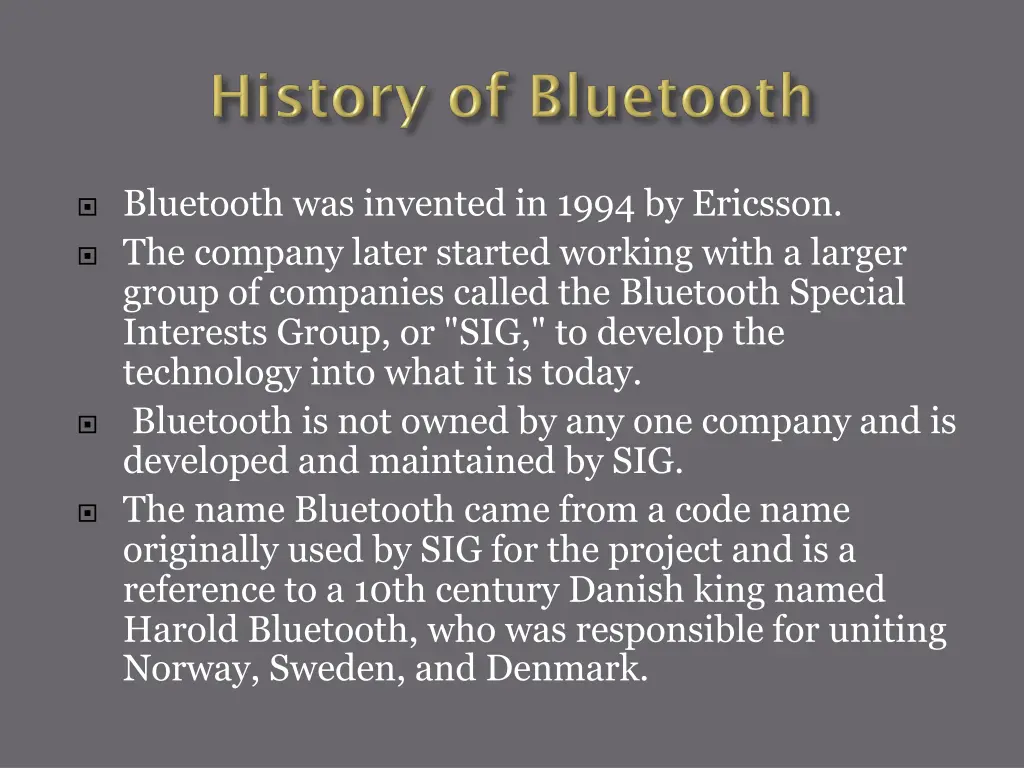 History of Bluetooth

Bluetooth was invented in 1994 by Ericsson.

The company later started working with a larger group of companies called the Bluetooth Special Interests Group, or "SIG," to develop the technology into what it is today.

Bluetooth is not owned by any one company and is developed and maintained by SIG.

The name Bluetooth came from a code name originally used by SIG for the project and is a reference to a 10th century Danish king named Harold Bluetooth, who was responsible for uniting Norway, Sweden, and Denmark.